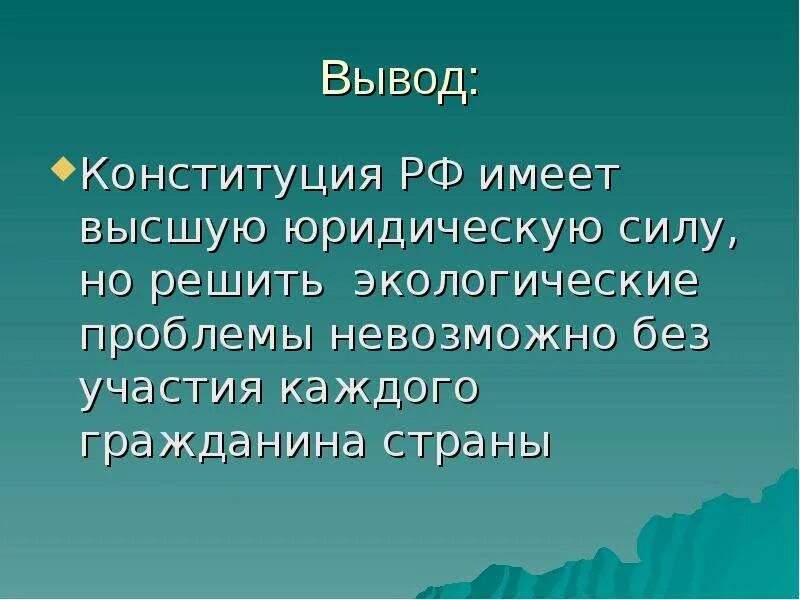 Вывод:

Конституция РФ имеет высшую юридическую силу, но решить  экологические проблемы невозможно без участия каждого гражданина страны